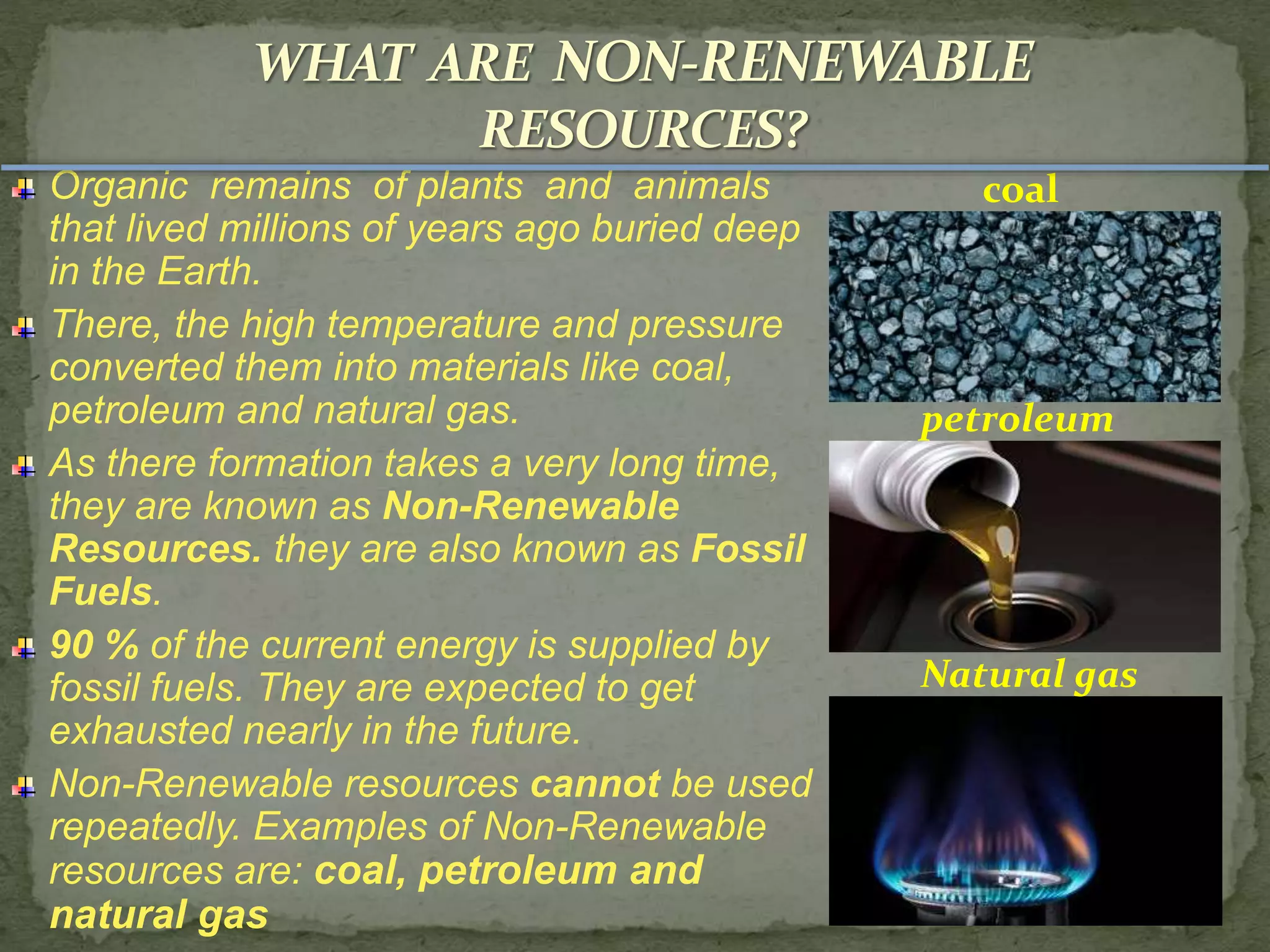 WHAT ARE NON-RENEWABLE RESOURCES?

Organic remains of plants and animals that lived millions of years ago buried deep in the Earth.

There, the high temperature and pressure converted them into materials like coal, petroleum and natural gas.

As there formation takes a very long time, they are known as Non-Renewable Resources. they are also known as Fossil Fuels.

90 % of the current energy is supplied by fossil fuels. They are expected to get exhausted nearly in the future.

Non-Renewable resources cannot be used repeatedly. Examples of Non-Renewable resources are: coal, petroleum and natural gas

coal

petroleum

Natural gas